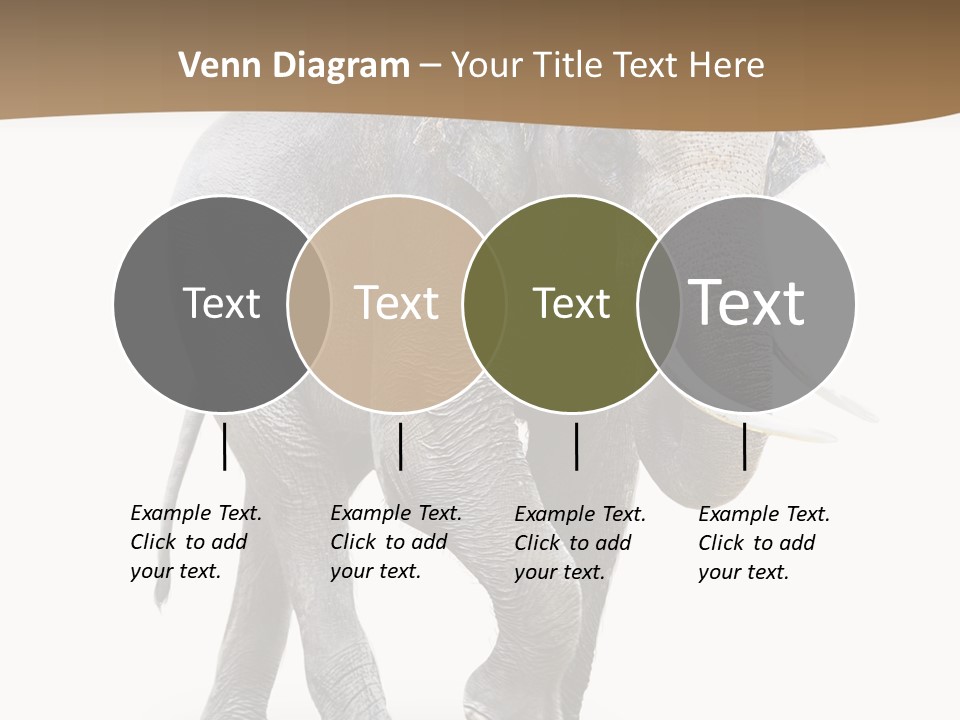 Venn Diagram – Your Title Text Here

Text

Text

Text

Text

Example Text. Click to add your text.

Example Text. Click to add your text.

Example Text. Click to add your text.

Example Text. Click to add your text.